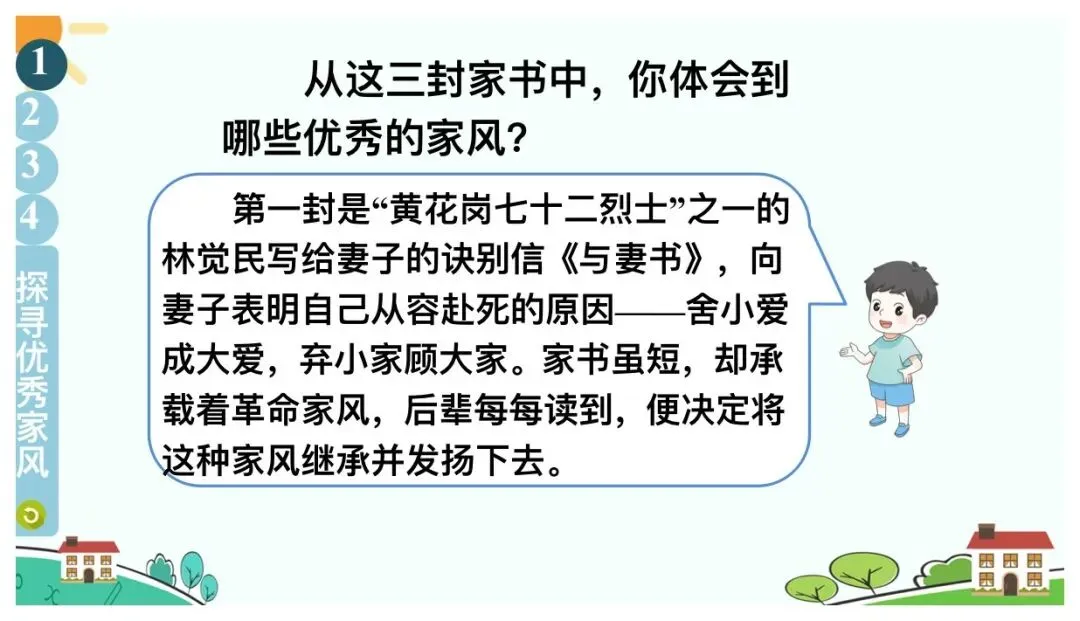 1
2
3
4
探寻优秀家风

从这三封家书中，你体会到哪些优秀的家风？

第一封是“黄花岗七十二烈士”之一的林觉民写给妻子的诀别信《与妻书》，向妻子表明自己从容赴死的原因——舍小爱成大爱，弃小家顾大家。家书虽短，却承载着革命家风，后辈每每读到，便决定将这种家风继承并发扬下去。